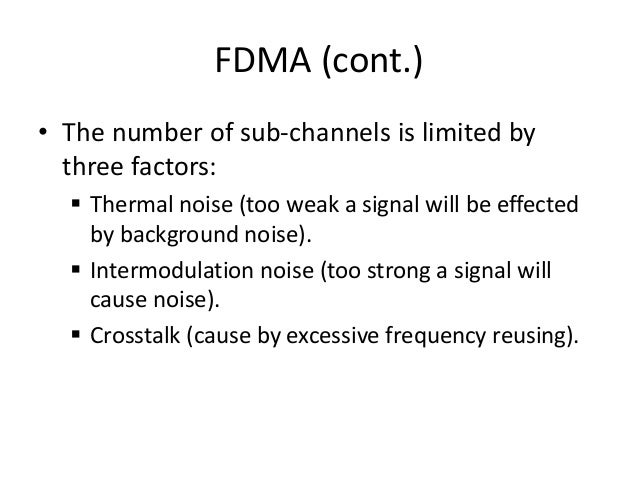 FDMA (cont.)

• The number of sub-channels is limited by three factors:

▪ Thermal noise (too weak a signal will be effected by background noise).

▪ Intermodulation noise (too strong a signal will cause noise).

▪ Crosstalk (cause by excessive frequency reusing).